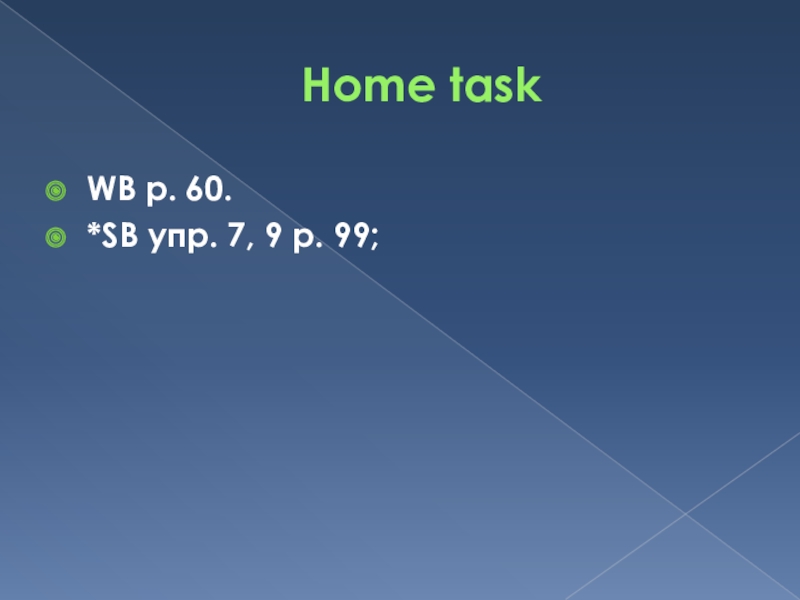 Home task

WB p. 60.
*SB упр. 7, 9 p. 99;